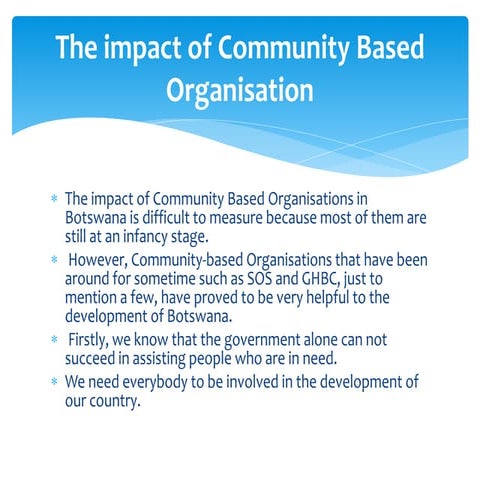 The impact of Community Based Organisation

* The impact of Community Based Organisations in Botswana is difficult to measure because most of them are still at an infancy stage.
* However, Community-based Organisations that have been around for sometime such as SOS and GHBC, just to mention a few, have proved to be very helpful to the development of Botswana.
* Firstly, we know that the government alone can not succeed in assisting people who are in need.
* We need everybody to be involved in the development of our country.